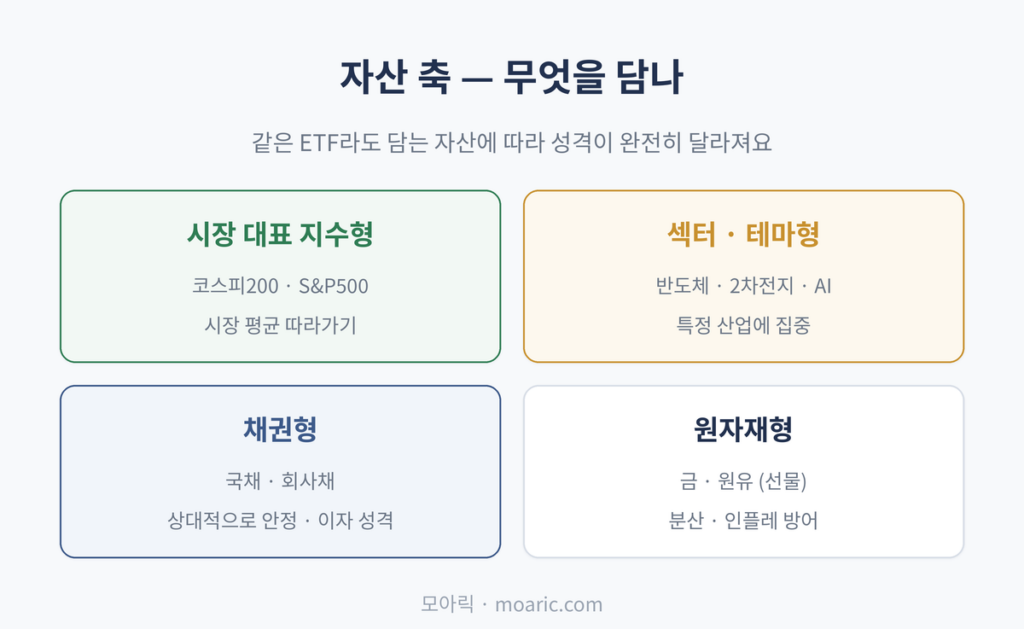 자산 축 — 무엇을 담나

같은 ETF라도 담는 자산에 따라 성격이 완전히 달라져요

시장 대표 지수형

코스피200 · S&P500

시장 평균 따라가기

섹터 · 테마형

반도체 · 2차전지 · AI

특정 산업에 집중

채권형

국채 · 회사채

상대적으로 안정 · 이자 성격

원자재형

금 · 원유 (선물)

분산 · 인플레 방어

모아릭 · moaric.com